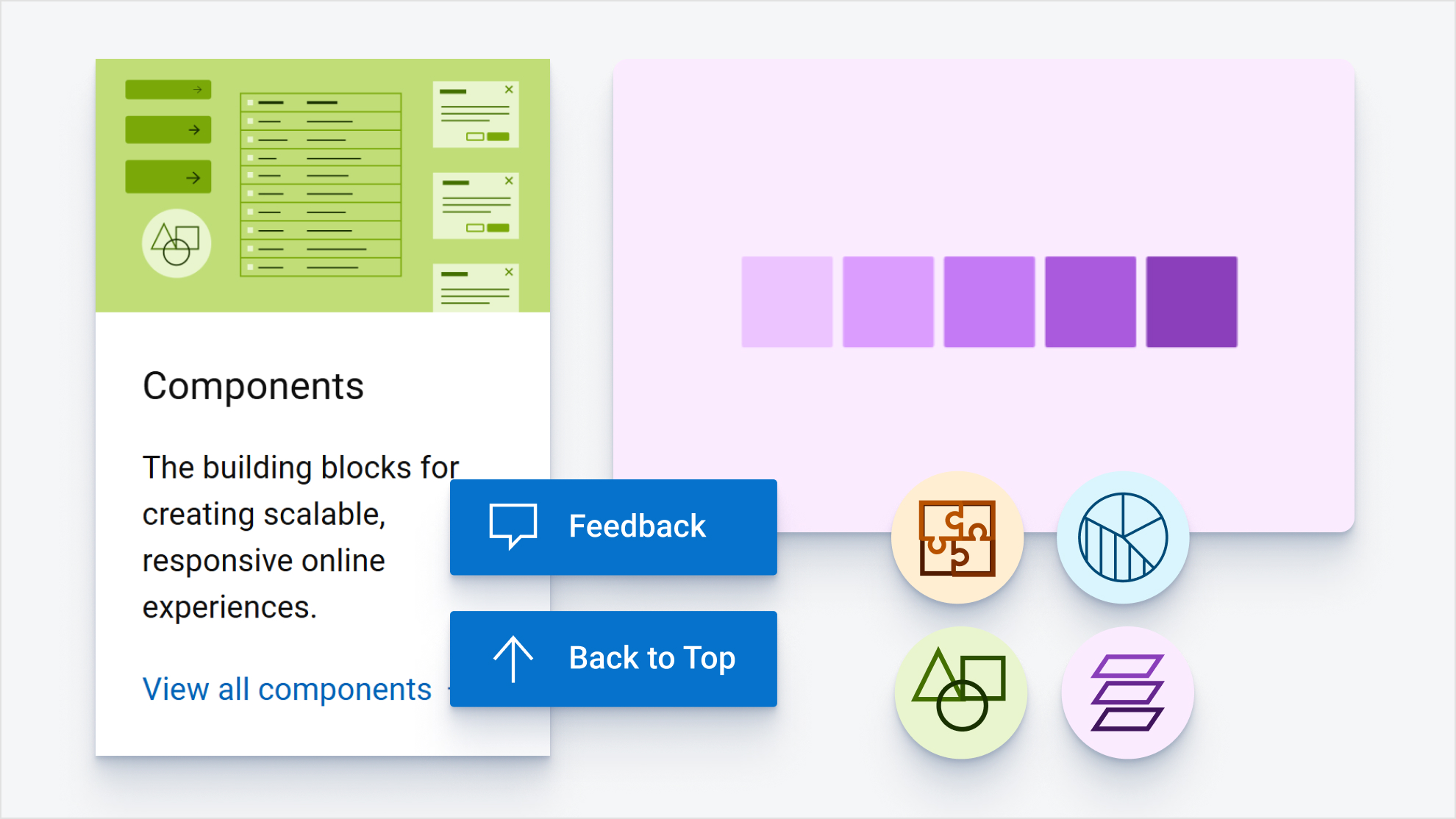 Components

The building blocks for creating scalable, responsive online experiences.

View all components

Feedback

Back to Top